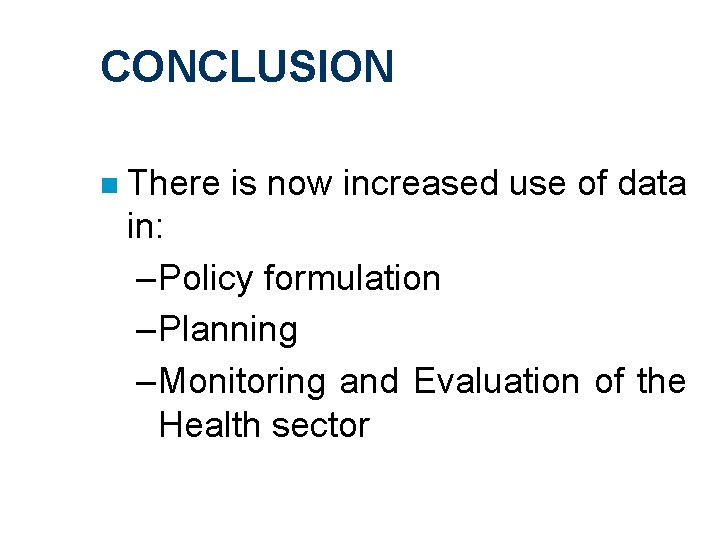 CONCLUSION

There is now increased use of data in:

–Policy formulation

–Planning

–Monitoring and Evaluation of the Health sector